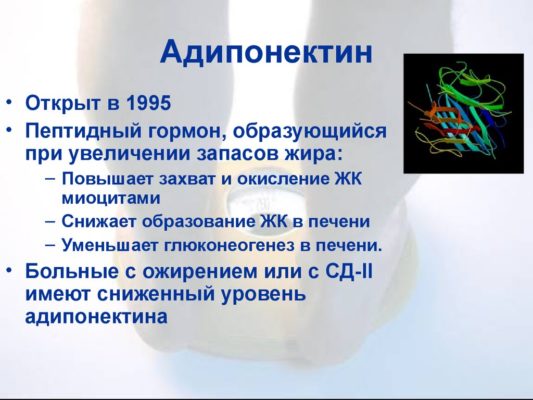 Адипонектин

• Открыт в 1995
• Пептидный гормон, образующийся при увеличении запасов жира:
– Повышает захват и окисление ЖК миоцитами
– Снижает образование ЖК в печени
– Уменьшает глюконеогенез в печени.
• Больные с ожирением или с СД-II имеют сниженный уровень адипонектина